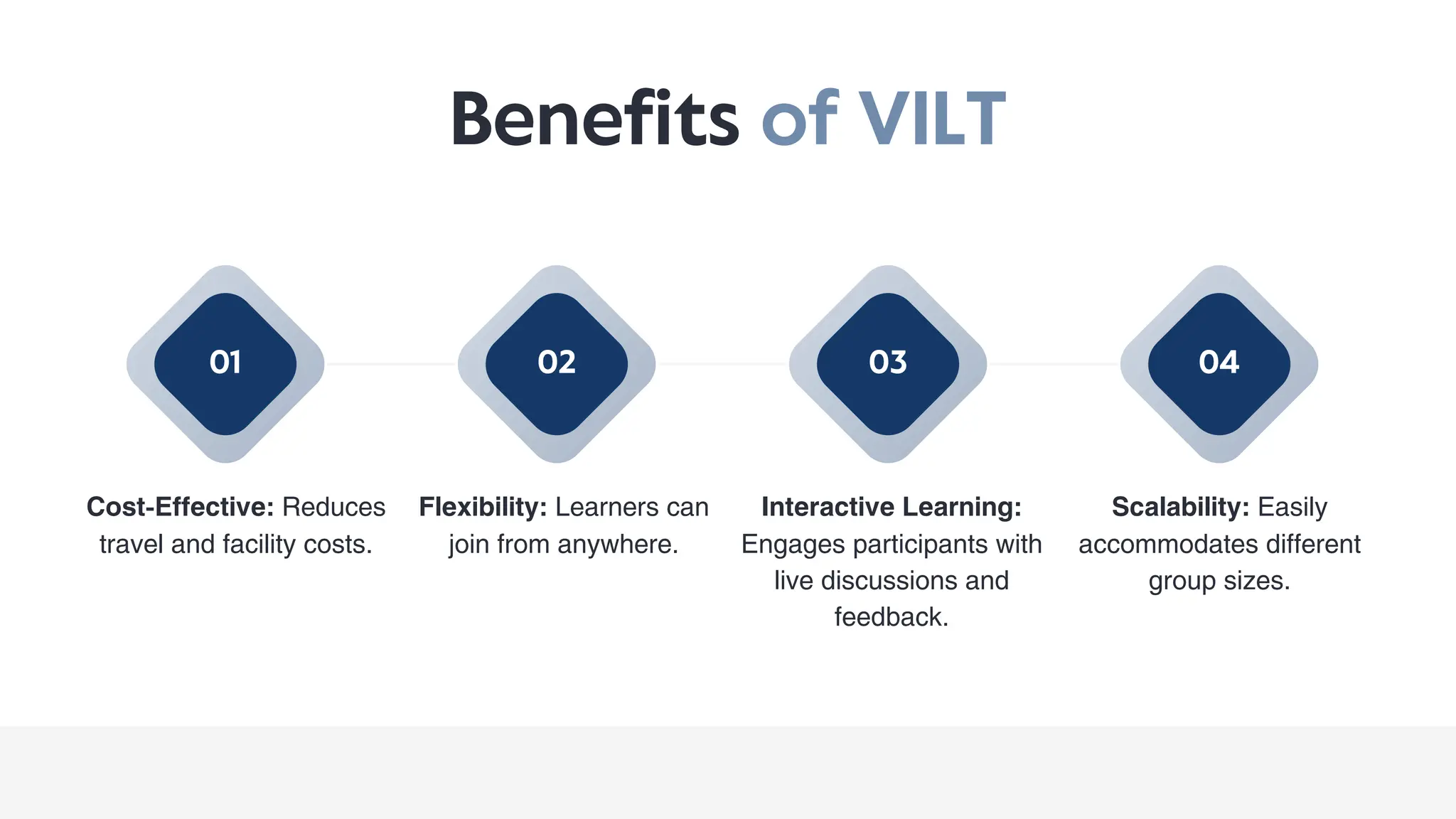 Benefits of VILT

01

Cost-Effective: Reduces travel and facility costs.

02

Flexibility: Learners can join from anywhere.

03

Interactive Learning: Engages participants with live discussions and feedback.

04

Scalability: Easily accommodates different group sizes.